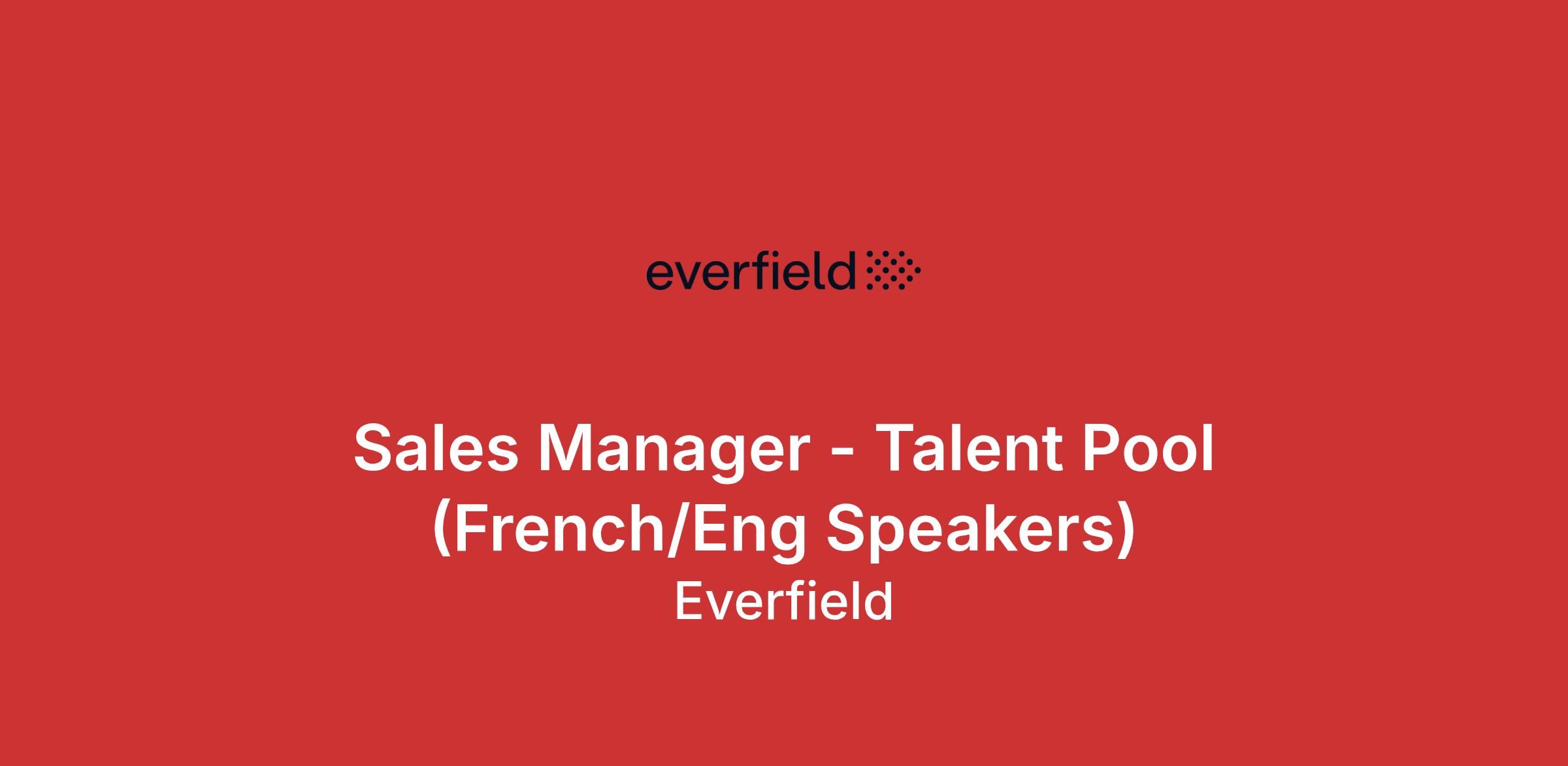 everfield

Sales Manager - Talent Pool (French/Eng Speakers)

Everfield